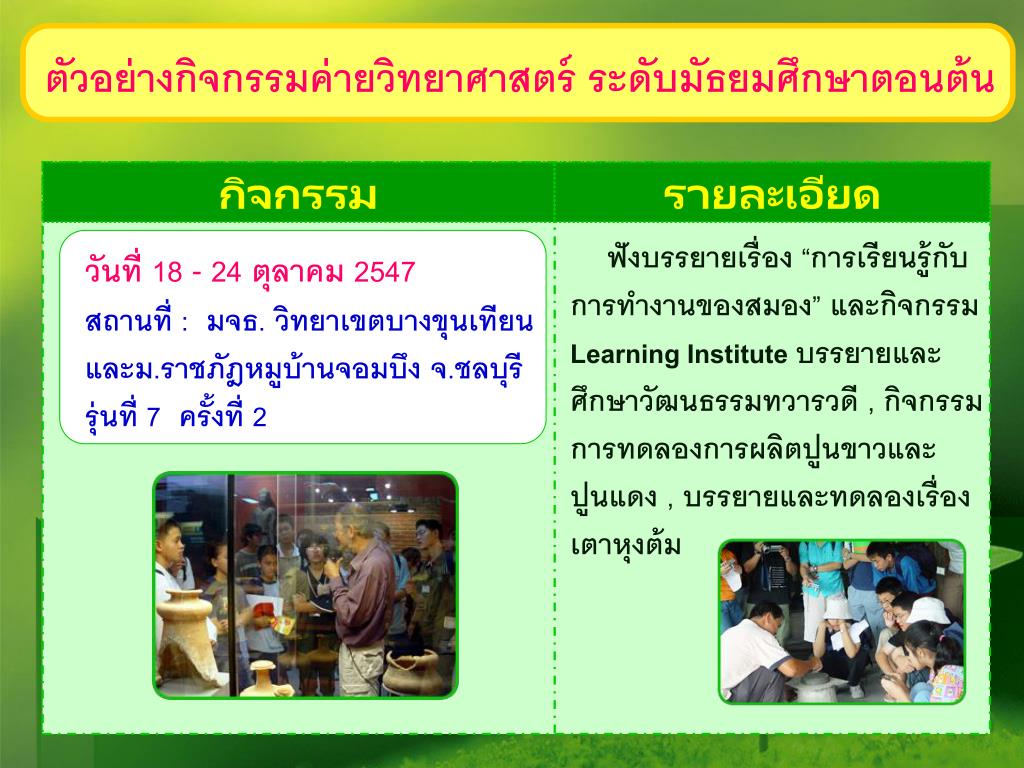 ตัวอย่างกิจกรรมค่ายวิทยาศาสตร์ ระดับมัธยมศึกษาตอนต้น

| กิจกรรม | รายละเอียด |
|---|---|
| วันที่ 18 - 24 ตุลาคม 2547 สถานที่ : มจธ. วิทยาเขตบางขุนเทียน และม.ราชภัฏหมู่บ้านจอมบึง จ.ชลบุรี รุ่นที่ 7 ครั้งที่ 2 | ฟังบรรยายเรื่อง “การเรียนรู้กับการทำงานของสมอง” และกิจกรรม Learning Institute บรรยายและศึกษาวัฒนธรรมทวารวดี , กิจกรรมการทดลองการผลิตปูนขาวและปูนแดง , บรรยายและทดลองเรื่องเตาหุงต้ม |